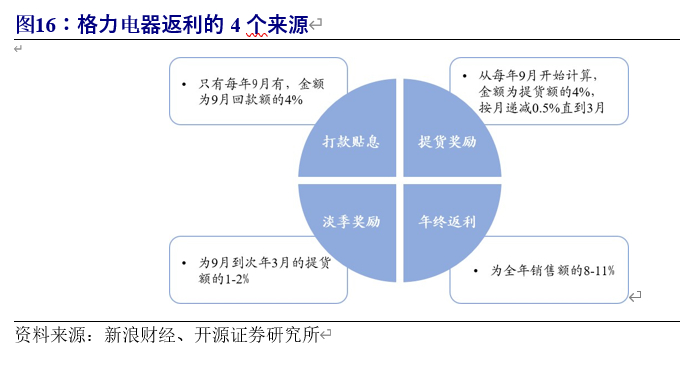 图16：格力电器返利的 4 个来源

• 只有每年9月有，金额为9月回款额的4%

• 从每年9月开始计算，金额为提货额的4%，按月递减0.5%直到3月

打款贴息

提货奖励

淡季奖励

年终返利

• 为9月到次年3月的提货额的1-2%

• 为全年销售额的8-11%

资料来源：新浪财经、开源证券研究所